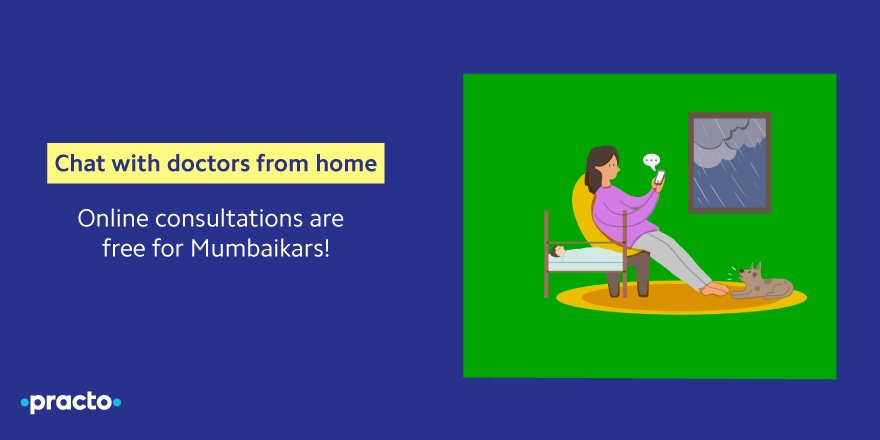 Chat with doctors from home

Online consultations are free for Mumbaikars!

practo